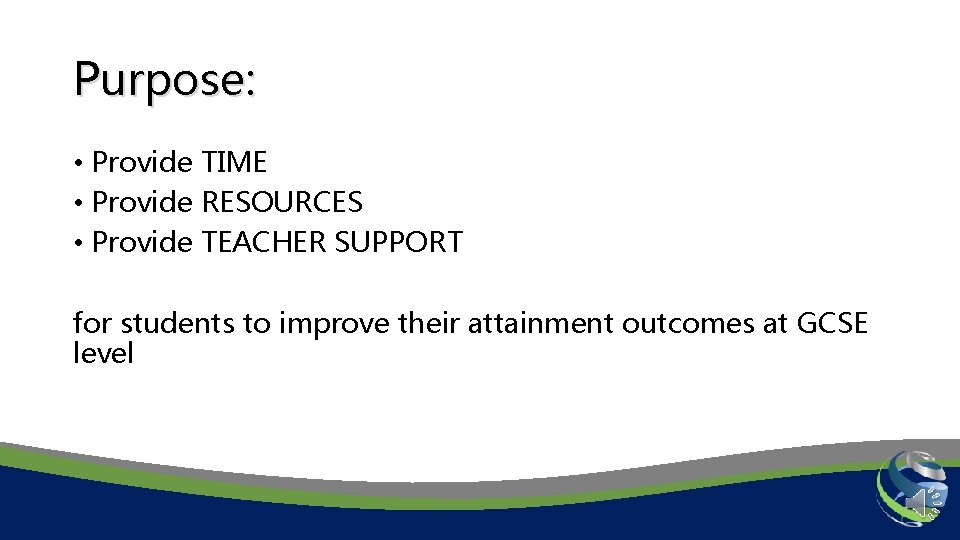 Purpose:

• Provide TIME
• Provide RESOURCES
• Provide TEACHER SUPPORT

for students to improve their attainment outcomes at GCSE level